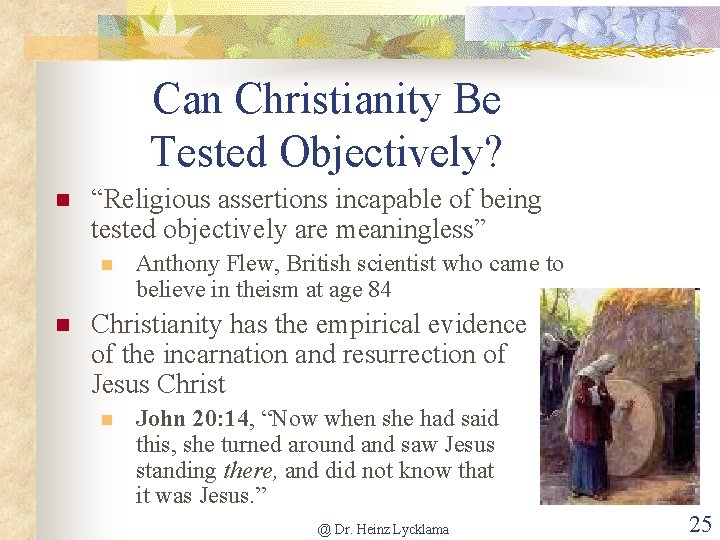 Can Christianity Be Tested Objectively?

“Religious assertions incapable of being tested objectively are meaningless”

Anthony Flew, British scientist who came to believe in theism at age 84

Christianity has the empirical evidence of the incarnation and resurrection of Jesus Christ

John 20:14, “Now when she had said this, she turned around and saw Jesus standing there, and did not know that it was Jesus.”

@ Dr. Heinz Lycklama

25